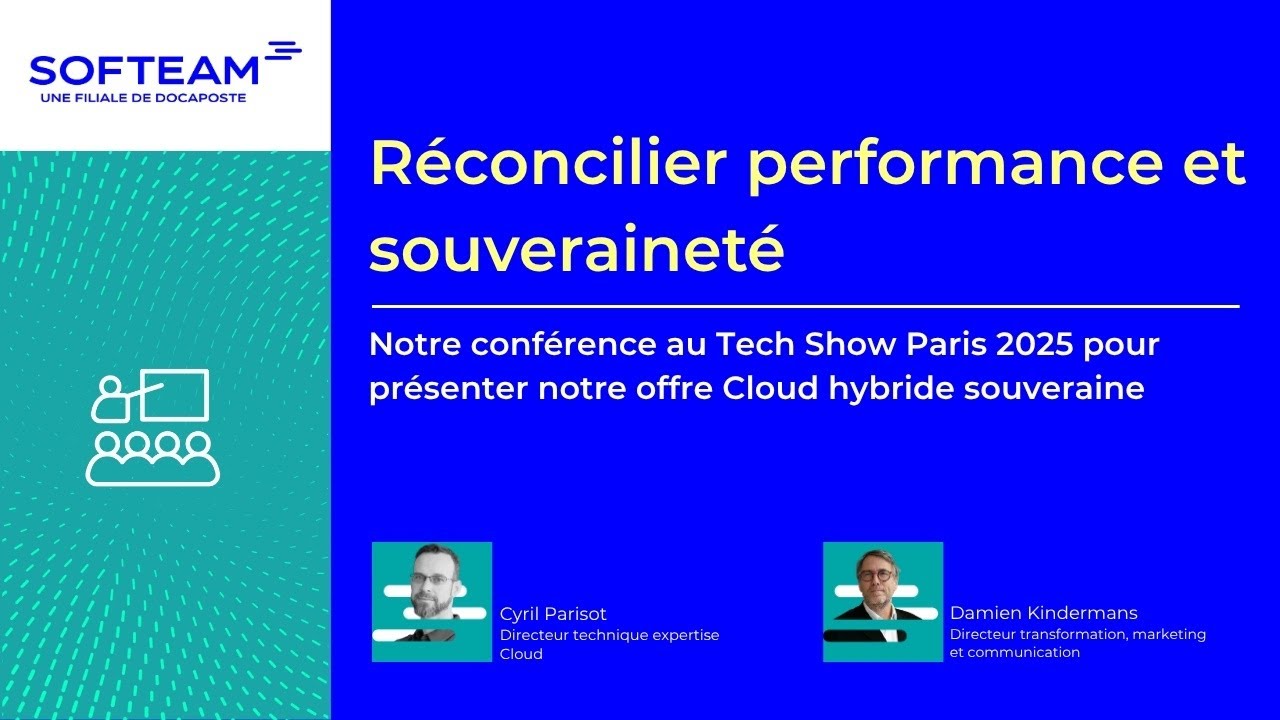 SOFTEAM
UNE FILIALE DE DOCAPOSTE

Réconcilier performance et souveraineté

Notre conférence au Tech Show Paris 2025 pour présenter notre offre Cloud hybride souveraine

Cyril Parisot
Directeur technique expertise Cloud

Damien Kindermans
Directeur transformation, marketing et communication